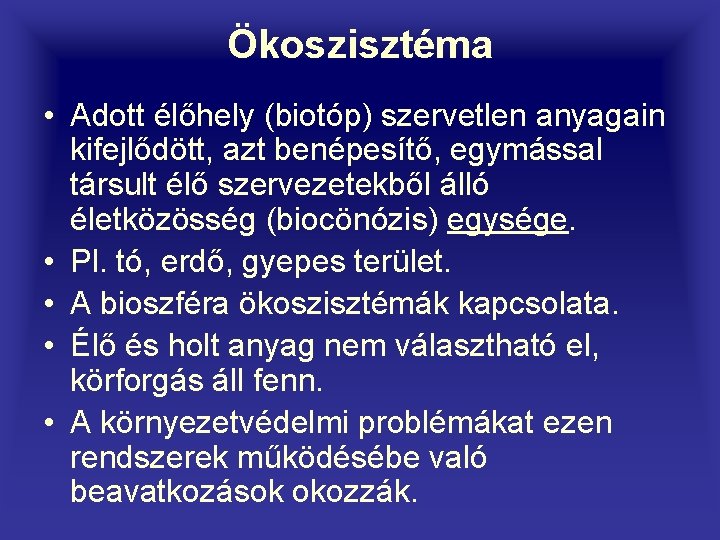 Ökoszisztéma

• Adott élőhely (biotóp) szervetlen anyagain kifejlődött, azt benépesítő, egymással társult élő szervezetekből álló életközösség (biocönózis) egysége.
• Pl. tó, erdő, gyepes terület.
• A bioszféra ökoszisztémák kapcsolata.
• Élő és holt anyag nem választható el, körforgás áll fenn.
• A környezetvédelmi problémákat ezen rendszerek működésébe való beavatkozások okozzák.